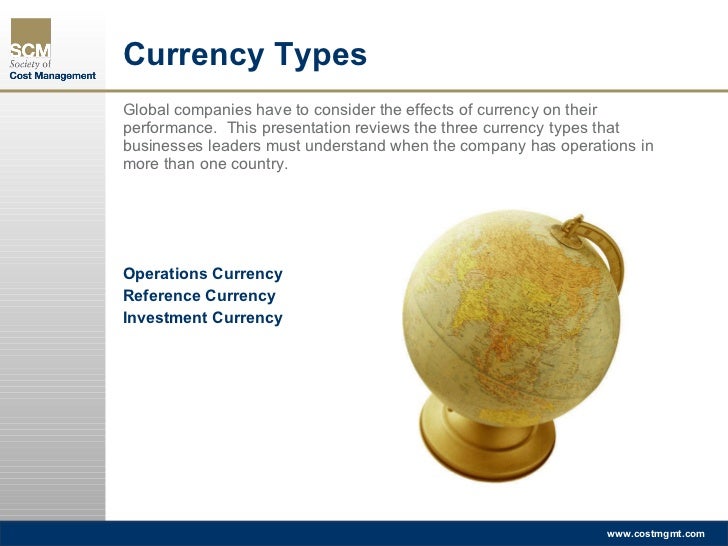 SCM
Society of
Cost Management

Currency Types

Global companies have to consider the effects of currency on their performance. This presentation reviews the three currency types that businesses leaders must understand when the company has operations in more than one country.

Operations Currency
Reference Currency
Investment Currency

www.costmgmt.com